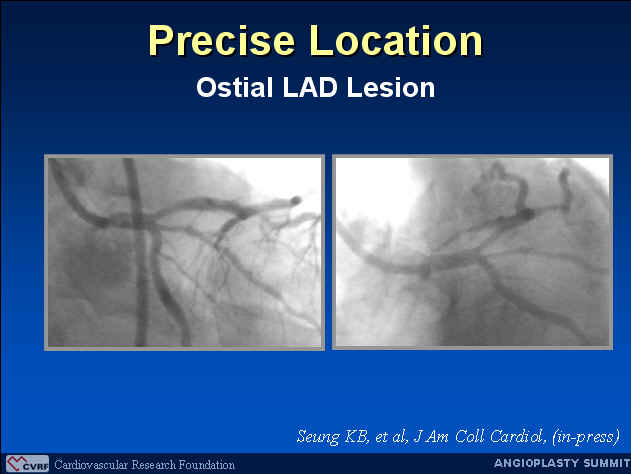 Precise Location

Ostial LAD Lesion

Seung KB, et al, J Am Coll Cardiol, (in-press)

CVRF Cardiovascular Research Foundation

ANGIOPLASTY SUMMIT